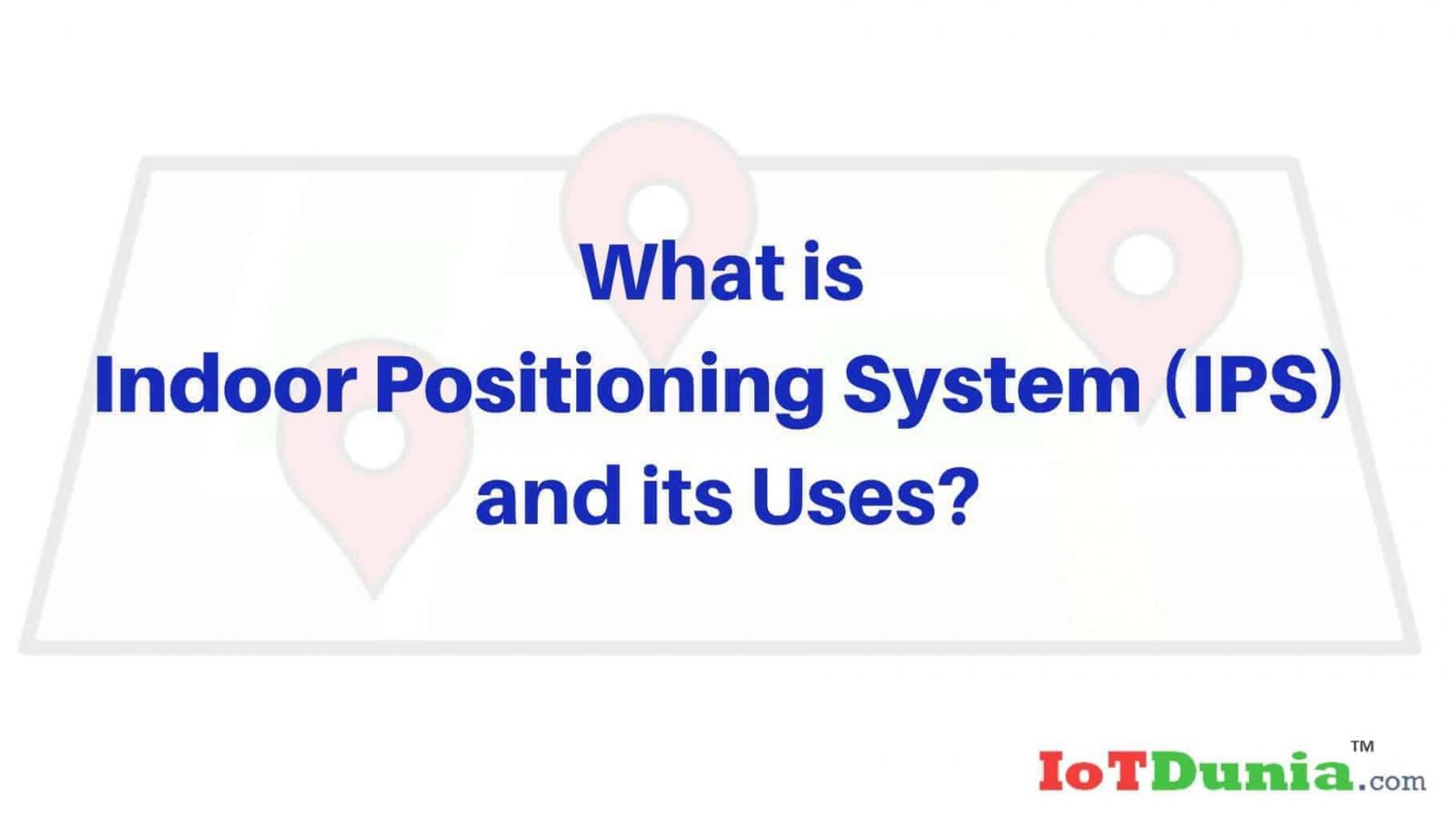 What is
Indoor Positioning System (IPS)
and its Uses?

IoTDunia.com™